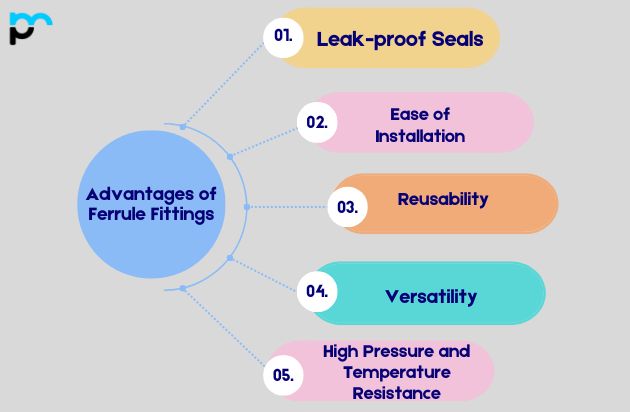 Advantages of Ferrule Fittings

01. Leak-proof Seals

02. Ease of Installation

03. Reusability

04. Versatility

05. High Pressure and Temperature Resistance